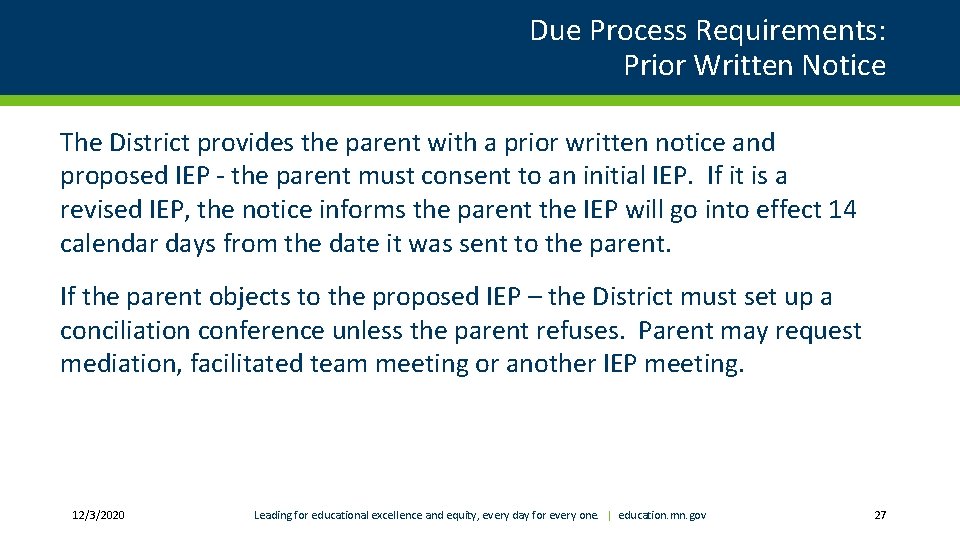 Due Process Requirements:
Prior Written Notice

The District provides the parent with a prior written notice and proposed IEP - the parent must consent to an initial IEP. If it is a revised IEP, the notice informs the parent the IEP will go into effect 14 calendar days from the date it was sent to the parent.

If the parent objects to the proposed IEP – the District must set up a conciliation conference unless the parent refuses. Parent may request mediation, facilitated team meeting or another IEP meeting.

12/3/2020

Leading for educational excellence and equity, every day for every one. | education.mn.gov

27